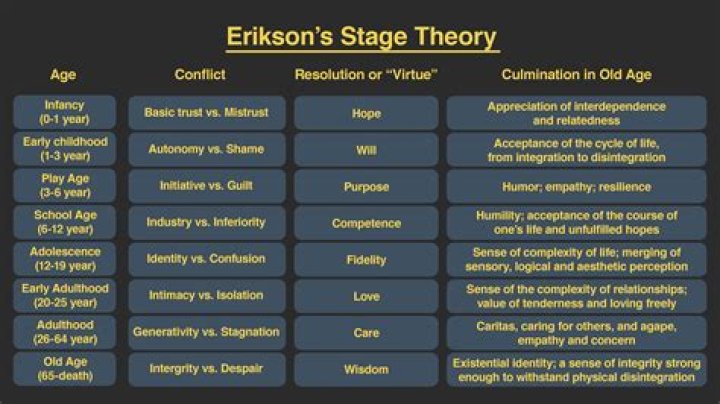 Erikson's Stage Theory

| Age | Conflict | Resolution or "Virtue" | Culmination in Old Age |
|---|---|---|---|
| Infancy (0-1 year) | Basic trust vs. Mistrust | Hope | Appreciation of interdependence and relatedness |
| Early childhood (1-3 year) | Autonomy vs. Shame | Will | Acceptance of the cycle of life, from integration to disintegration |
| Play Age (3-6 year) | Initiative vs. Guilt | Purpose | Humor; empathy; resilience |
| School Age (6-12 year) | Industry vs. Inferiority | Competence | Humility; acceptance of the course of one's life and unfulfilled hopes |
| Adolescence (12-19 year) | Identity vs. Confusion | Fidelity | Sense of complexity of life; merging of sensory, logical and aesthetic perception |
| Early Adulthood (20-25 year) | Intimacy vs. Isolation | Love | Sense of the complexity of relationships; value of tenderness and loving freely |
| Adulthood (26-64 year) | Generativity vs. Stagnation | Care | Caritas, caring for others, and agape, empathy and concern |
| Old Age (65-death) | Intergrity vs. Despair | Wisdom | Existential identity; a sense of integrity strong enough to withstand physical disintegration |